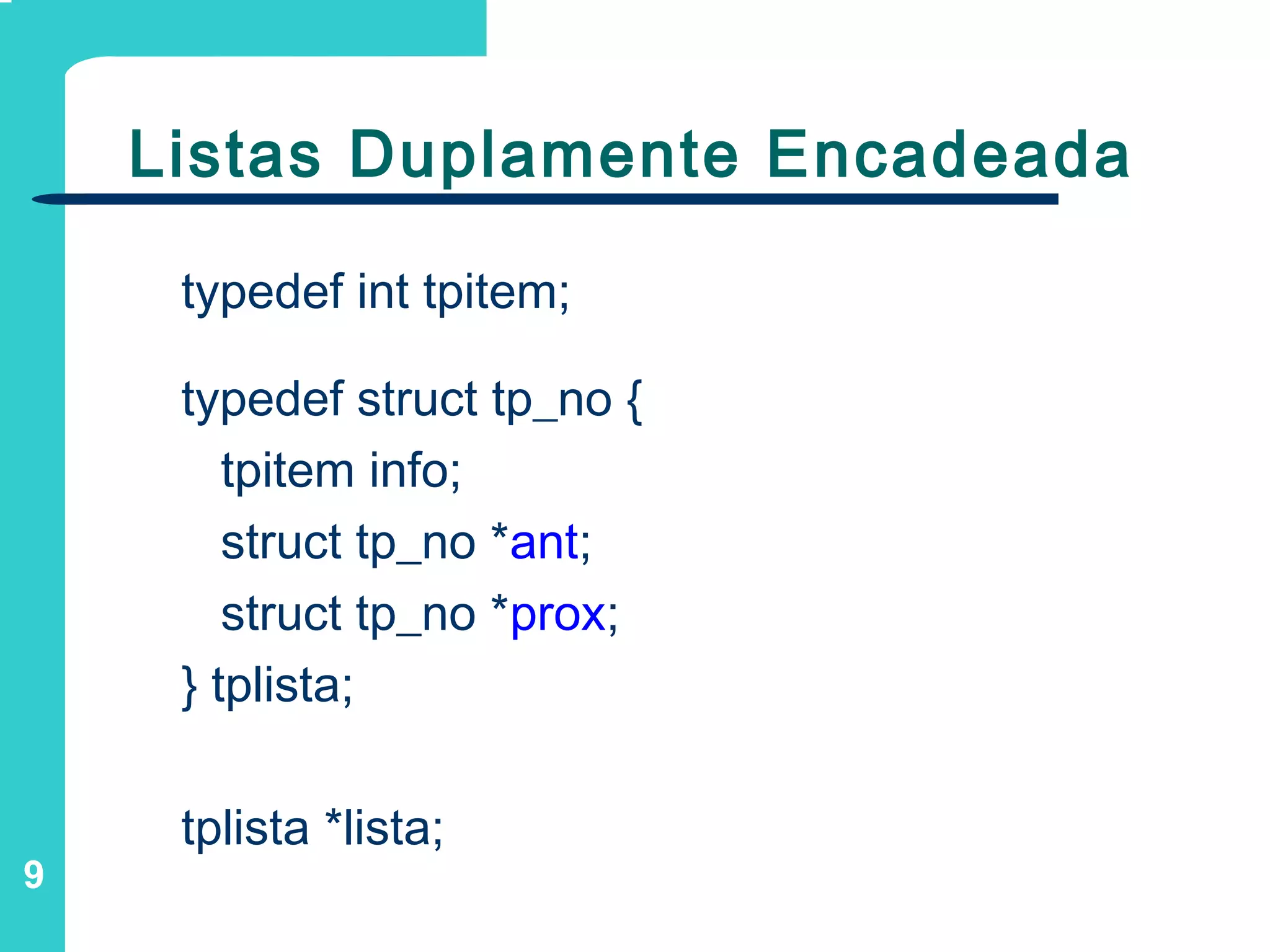 Listas Duplamente Encadeada

typedef int tpitem;

typedef struct tp_no {
tpitem info;
struct tp_no *ant;
struct tp_no *prox;
} tplista;

tplista *lista;

9